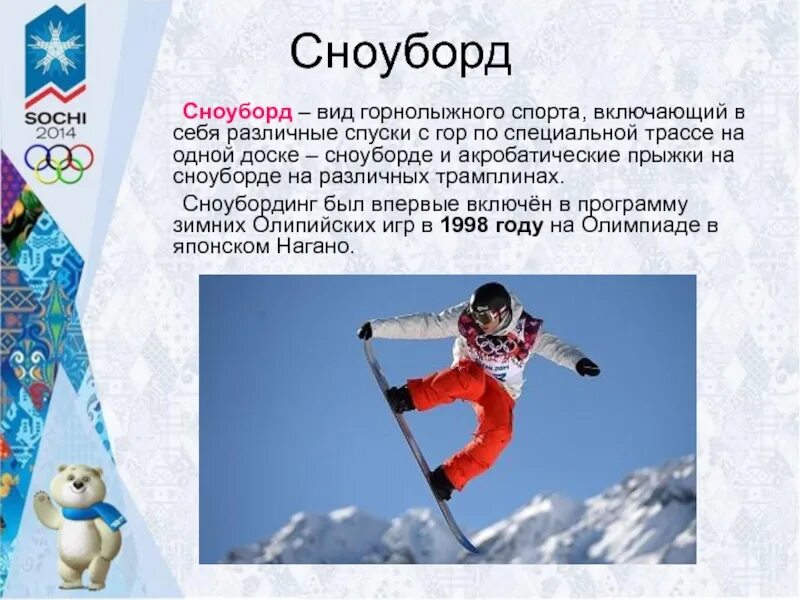 SOCHI
2014

Сноуборд

Сноуборд – вид горнолыжного спорта, включающий в себя различные спуски с гор по специальной трассе на одной доске – сноуборде и акробатические прыжки на сноуборде на различных трамплинах.

Сноубординг был впервые включён в программу зимних Олипийских игр в 1998 году на Олимпиаде в японском Нагано.